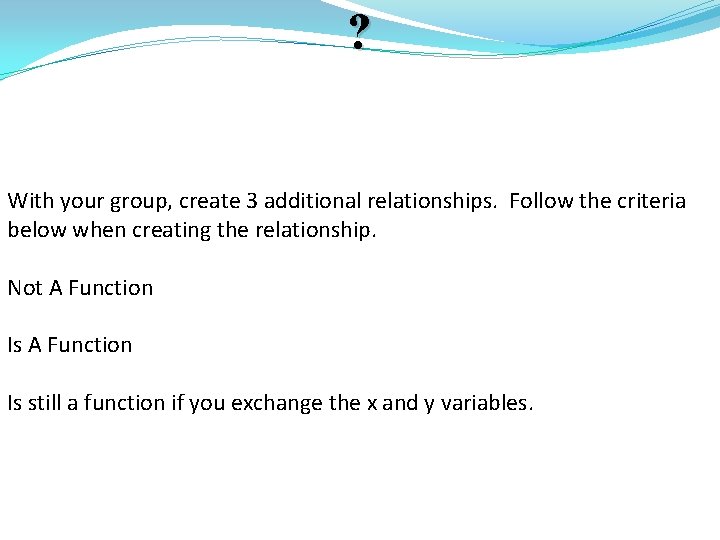 ?

With your group, create 3 additional relationships. Follow the criteria below when creating the relationship.

Not A Function

Is A Function

Is still a function if you exchange the x and y variables.